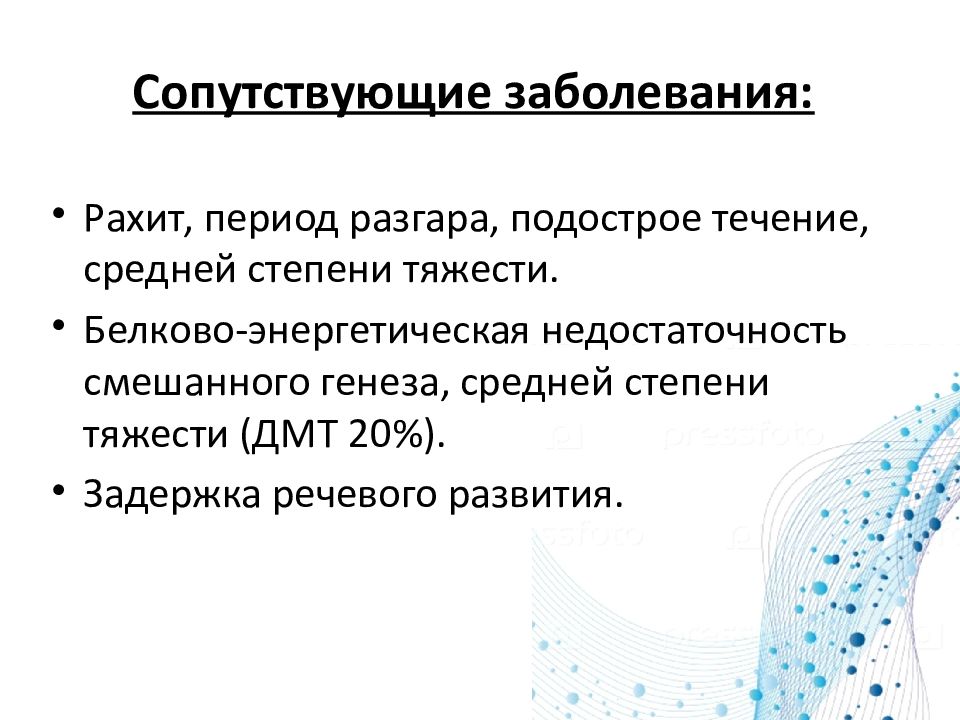 Сопутствующие заболевания:

• Рахит, период разгара, подострое течение, средней степени тяжести.

• Белково-энергетическая недостаточность смешанного генеза, средней степени тяжести (ДМТ 20%).

• Задержка речевого развития.

pressfoto